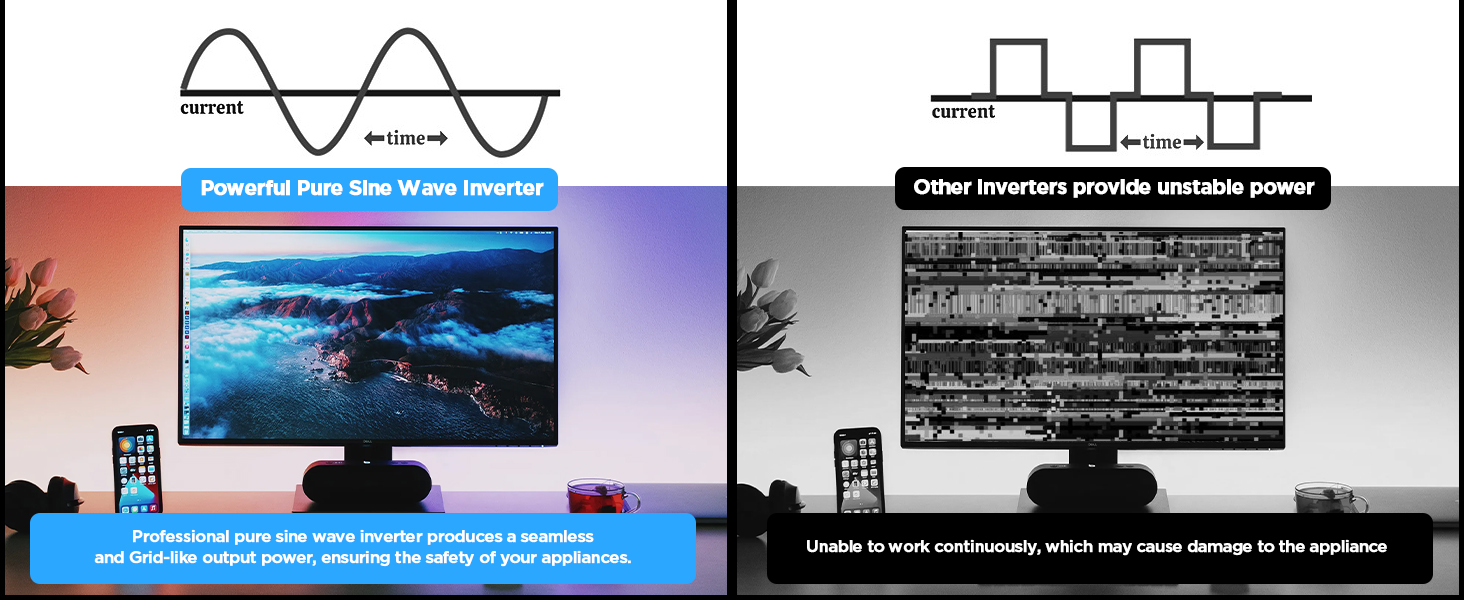 current

time

Powerful Pure Sine Wave Inverter

Professional pure sine wave inverter produces a seamless and Grid-like output power, ensuring the safety of your appliances.

current

time

Other Inverters provide unstable power

Unable to work continuously, which may cause damage to the appliance